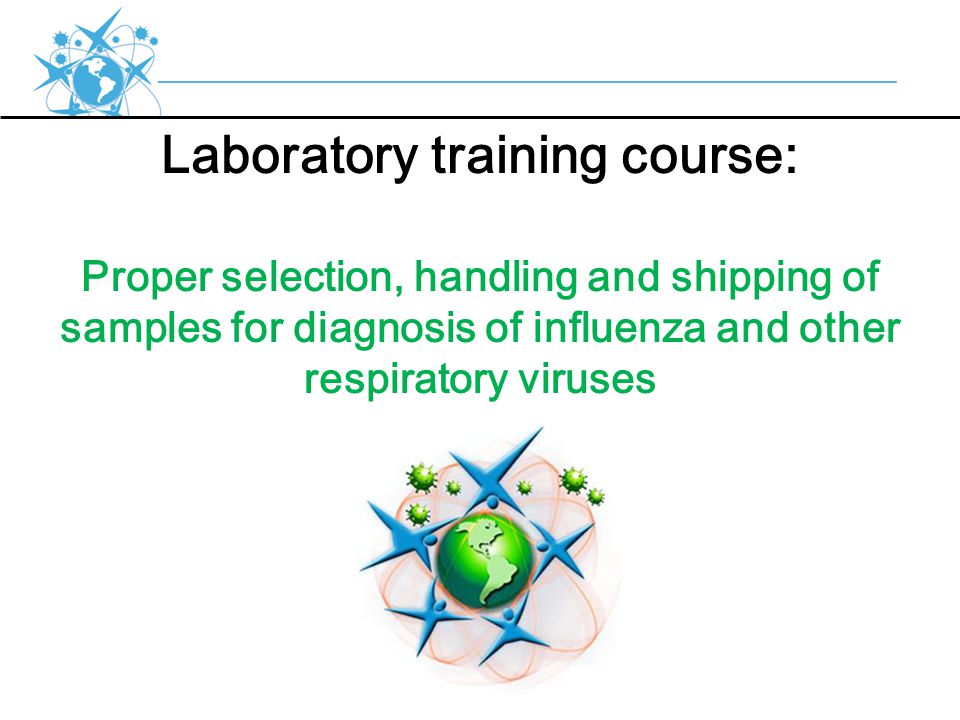 Laboratory training course:

Proper selection, handling and shipping of samples for diagnosis of influenza and other respiratory viruses